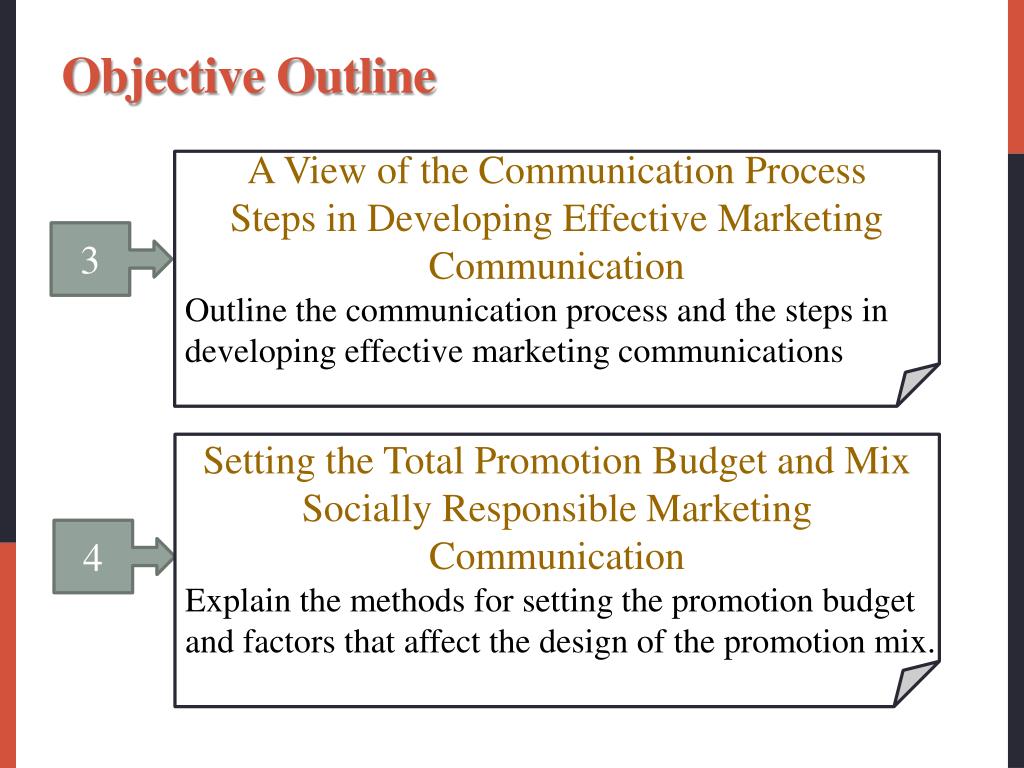 Objective Outline

3

A View of the Communication Process
Steps in Developing Effective Marketing Communication

Outline the communication process and the steps in developing effective marketing communications

4

Setting the Total Promotion Budget and Mix
Socially Responsible Marketing Communication

Explain the methods for setting the promotion budget and factors that affect the design of the promotion mix.